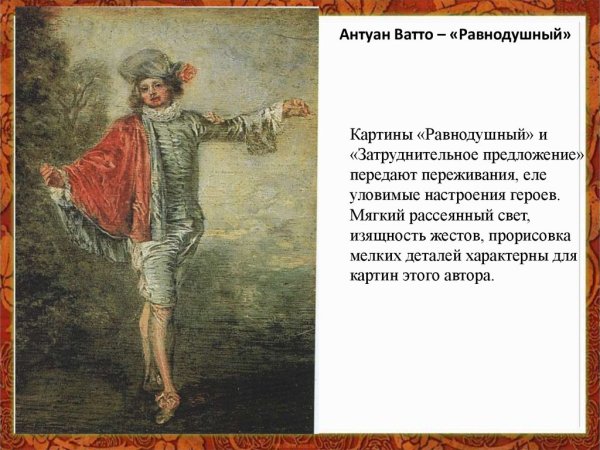 Антуан Ватто – «Равнодушный»

Картины «Равнодушный» и «Затруднительное предложение» передают переживания, еле уловимые настроения героев. Мягкий рассеянный свет, изящность жестов, прорисовка мелких деталей характерны для картин этого автора.